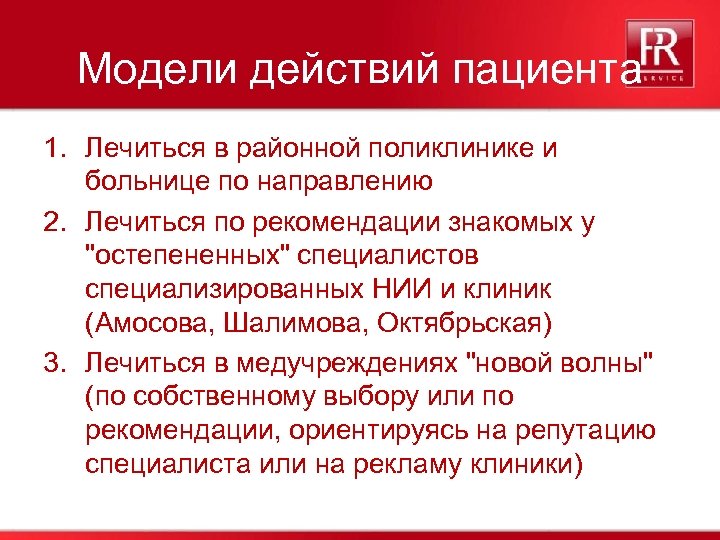 Модели действий пациента

PR
SERVICE

1. Лечиться в районной поликлинике и больнице по направлению
2. Лечиться по рекомендации знакомых у "остепененных" специалистов специализированных НИИ и клиник (Амосова, Шалимова, Октябрьская)
3. Лечиться в медучреждениях "новой волны" (по собственному выбору или по рекомендации, ориентируясь на репутацию специалиста или на рекламу клиники)